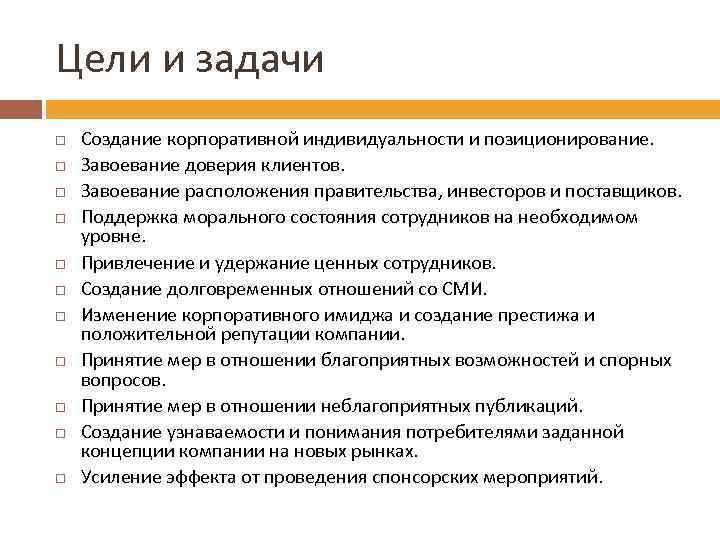 Цели и задачи

□ Создание корпоративной индивидуальности и позиционирование.
□ Завоевание доверия клиентов.
□ Завоевание расположения правительства, инвесторов и поставщиков.
□ Поддержка морального состояния сотрудников на необходимом уровне.
□ Привлечение и удержание ценных сотрудников.
□ Создание долговременных отношений со СМИ.
□ Изменение корпоративного имиджа и создание престижа и положительной репутации компании.
□ Принятие мер в отношении благоприятных возможностей и спорных вопросов.
□ Принятие мер в отношении неблагоприятных публикаций.
□ Создание узнаваемости и понимания потребителями заданной концепции компании на новых рынках.
□ Усиление эффекта от проведения спонсорских мероприятий.